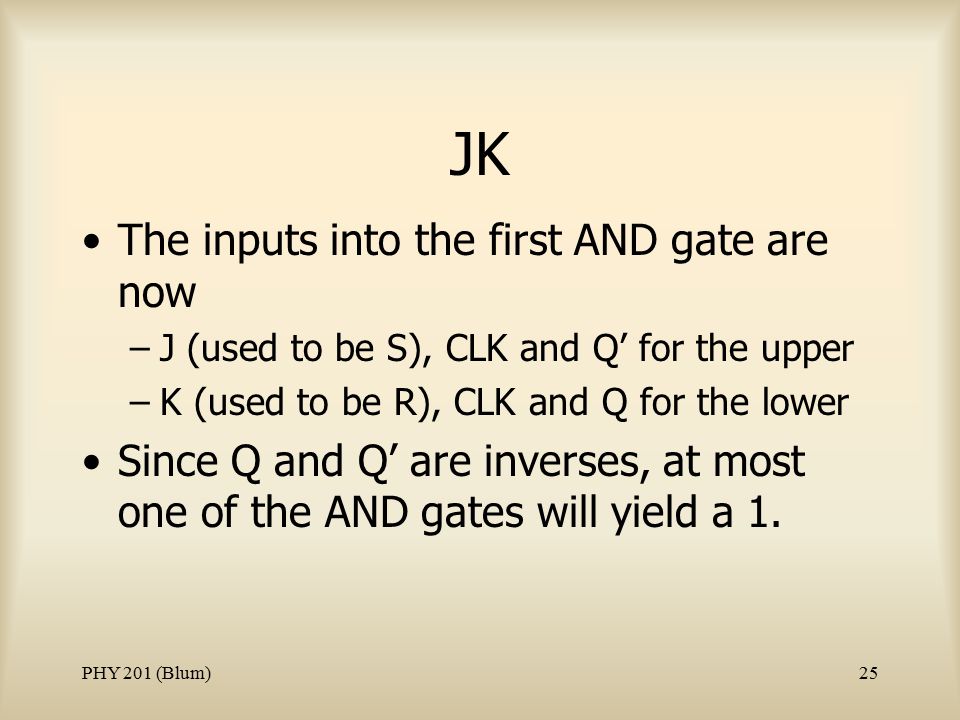 JK

• The inputs into the first AND gate are now
– J (used to be S), CLK and Q’ for the upper
– K (used to be R), CLK and Q for the lower

• Since Q and Q’ are inverses, at most one of the AND gates will yield a 1.

PHY 201 (Blum)

25